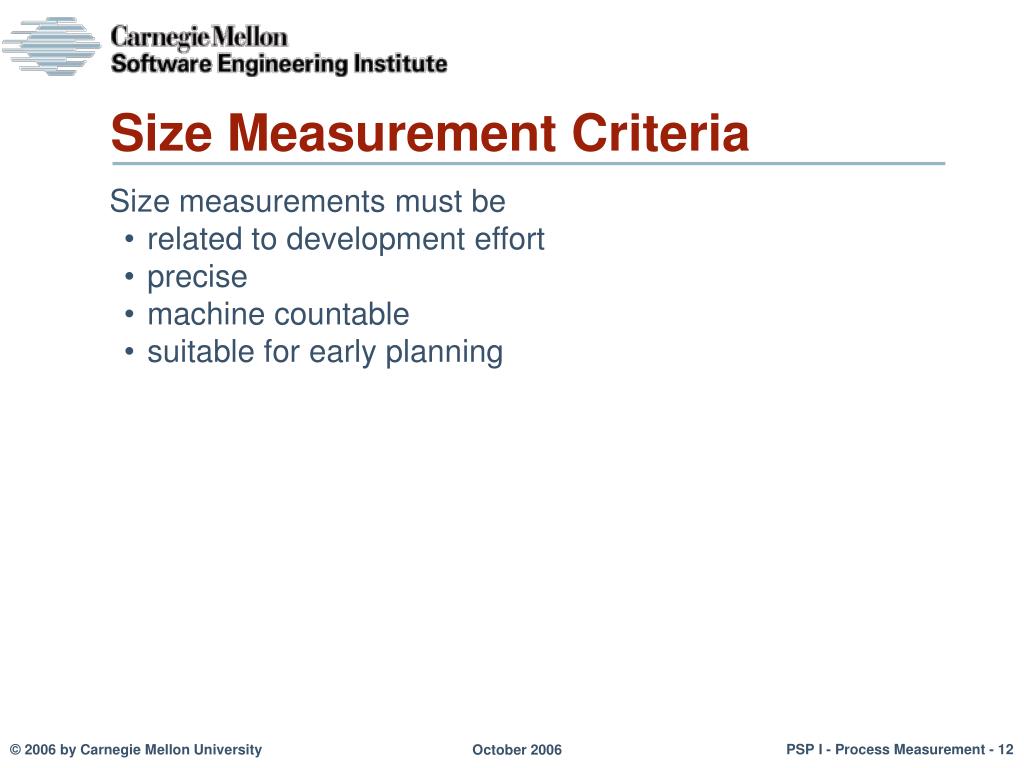 Carnegie Mellon
Software Engineering Institute

Size Measurement Criteria

Size measurements must be
• related to development effort
• precise
• machine countable
• suitable for early planning

© 2006 by Carnegie Mellon University
October 2006
PSP I - Process Measurement - 12